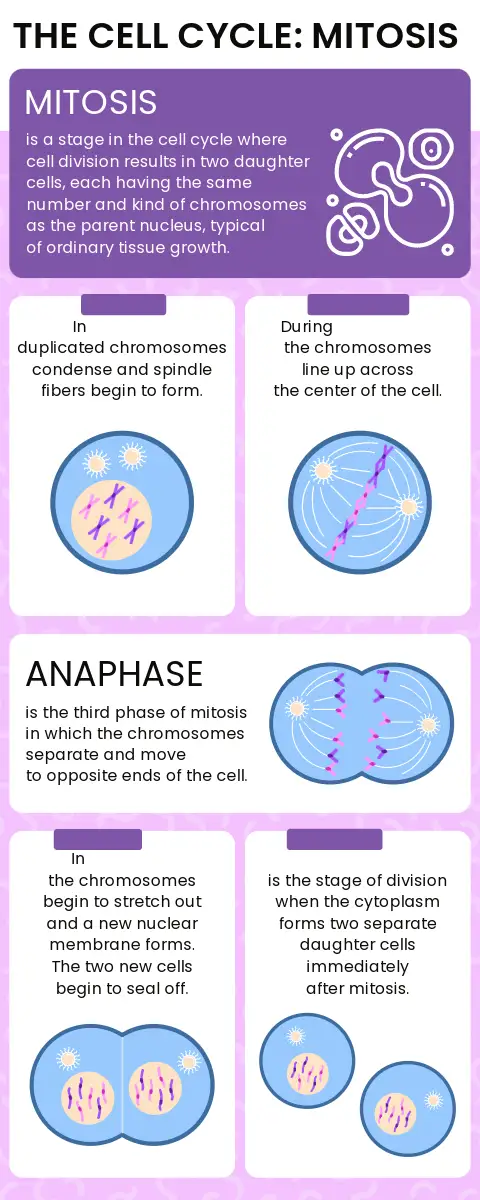 THE CELL CYCLE: MITOSIS

MITOSIS

is a stage in the cell cycle where cell division results in two daughter cells, each having the same number and kind of chromosomes as the parent nucleus, typical of ordinary tissue growth.

In duplicated chromosomes condense and spindle fibers begin to form.

During the chromosomes line up across the center of the cell.

ANAPHASE

is the third phase of mitosis in which the chromosomes separate and move to opposite ends of the cell.

In the chromosomes begin to stretch out and a new nuclear membrane forms. The two new cells begin to seal off.

is the stage of division when the cytoplasm forms two separate daughter cells immediately after mitosis.